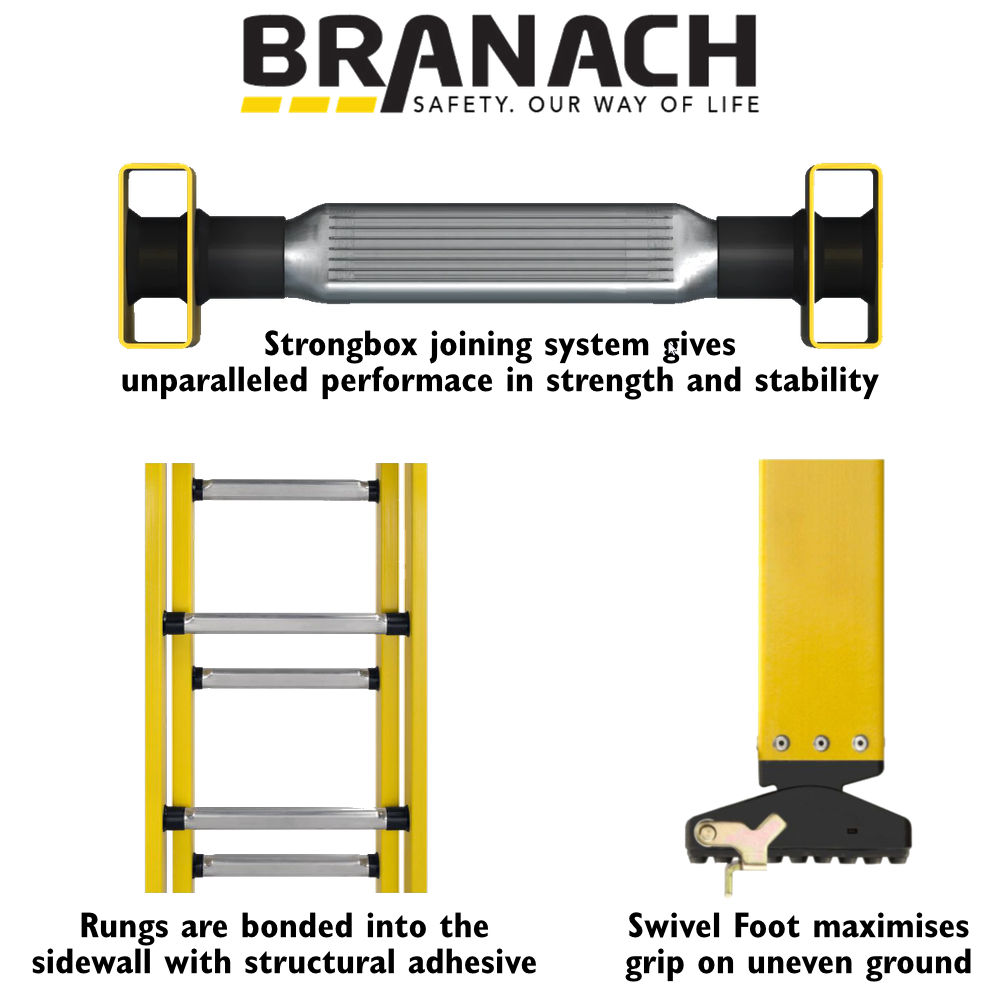 BRANACH
SAFETY. OUR WAY OF LIFE

Strongbox joining system gives unparalleled performace in strength and stability

Rungs are bonded into the sidewall with structural adhesive

Swivel Foot maximises grip on uneven ground